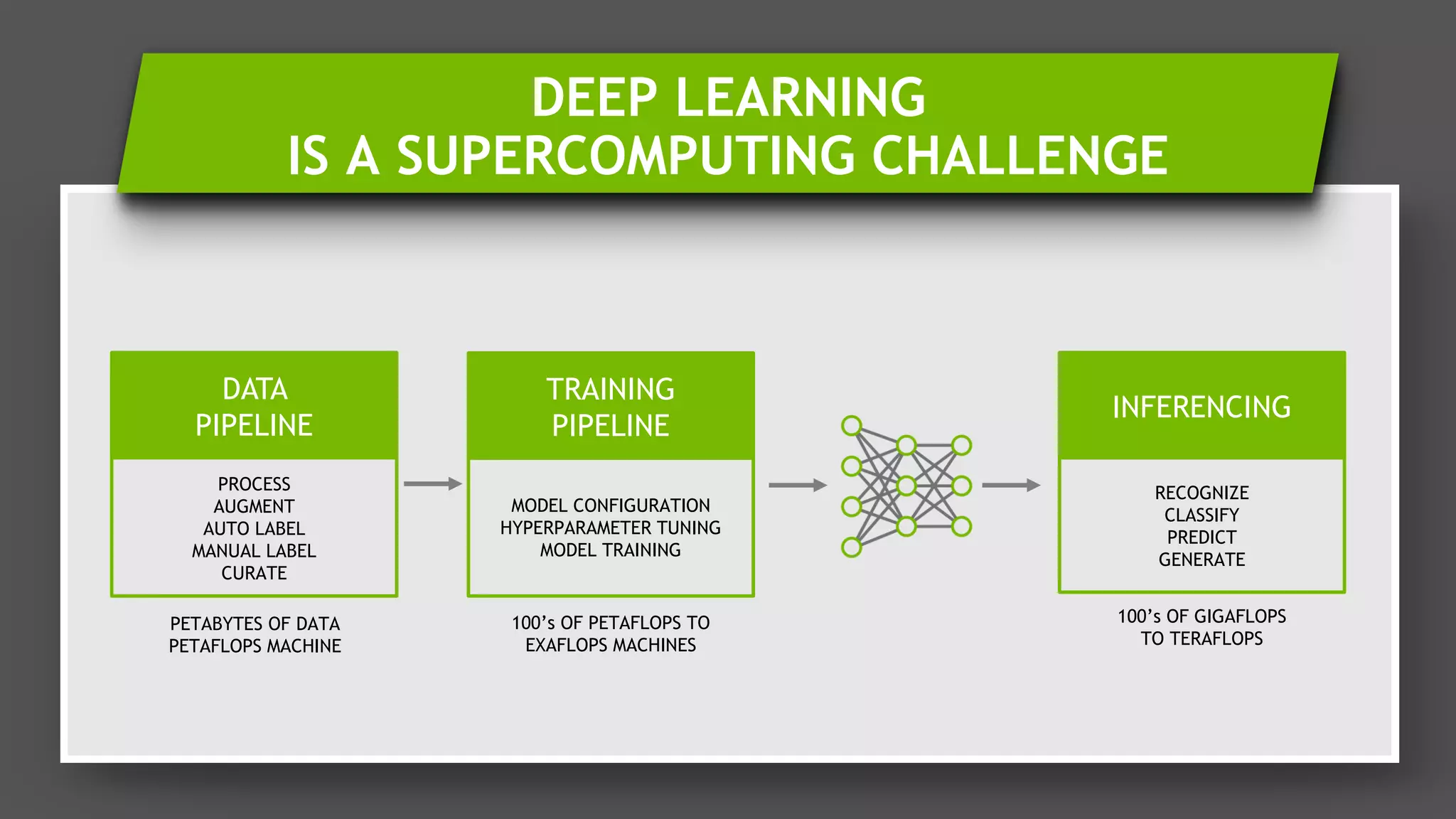 DEEP LEARNING
IS A SUPERCOMPUTING CHALLENGE

DATA
PIPELINE

PROCESS
AUGMENT
AUTO LABEL
MANUAL LABEL
CURATE

PETABYTES OF DATA
PETAFLOPS MACHINE

TRAINING
PIPELINE

MODEL CONFIGURATION
HYPERPARAMETER TUNING
MODEL TRAINING

100's OF PETAFLOPS TO
EXAFLOPS MACHINES

INFERENCING

RECOGNIZE
CLASSIFY
PREDICT
GENERATE

100's OF GIGAFLOPS
TO TERAFLOPS